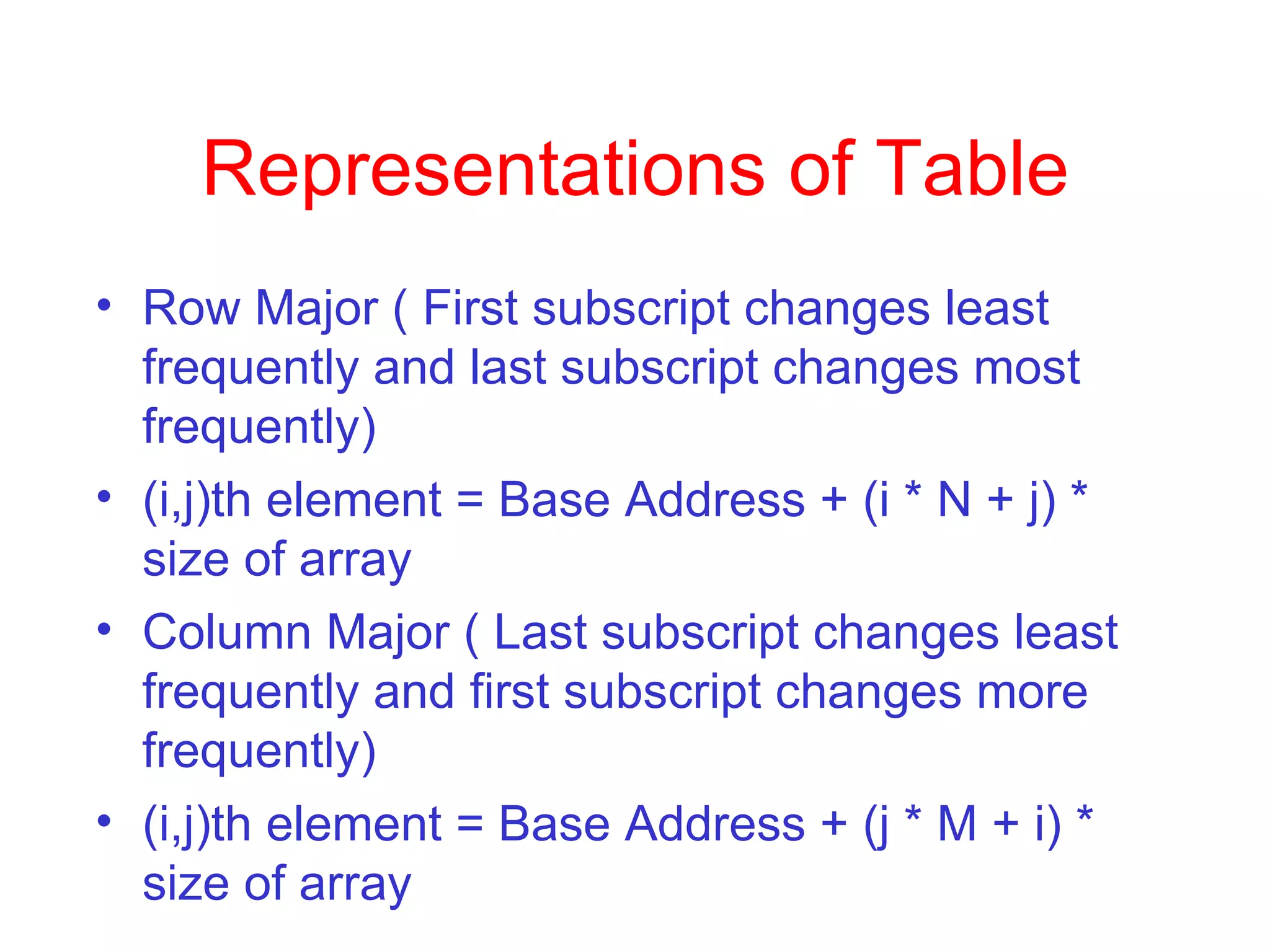 Representations of Table

• Row Major ( First subscript changes least frequently and last subscript changes most frequently)
• (i,j)th element = Base Address + (i * N + j) * size of array
• Column Major ( Last subscript changes least frequently and first subscript changes more frequently)
• (i,j)th element = Base Address + (j * M + i) * size of array